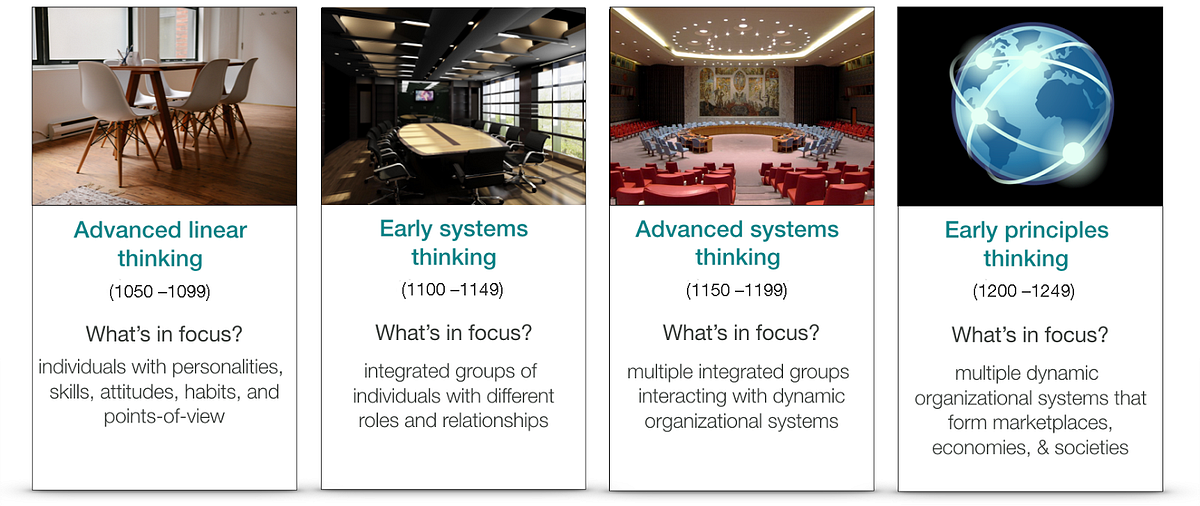 Advanced linear thinking
(1050 –1099)
What's in focus?
individuals with personalities, skills, attitudes, habits, and points-of-view

Early systems thinking
(1100 –1149)
What's in focus?
integrated groups of individuals with different roles and relationships

Advanced systems thinking
(1150 –1199)
What's in focus?
multiple integrated groups interacting with dynamic organizational systems

Early principles thinking
(1200 –1249)
What's in focus?
multiple dynamic organizational systems that form marketplaces, economies, & societies